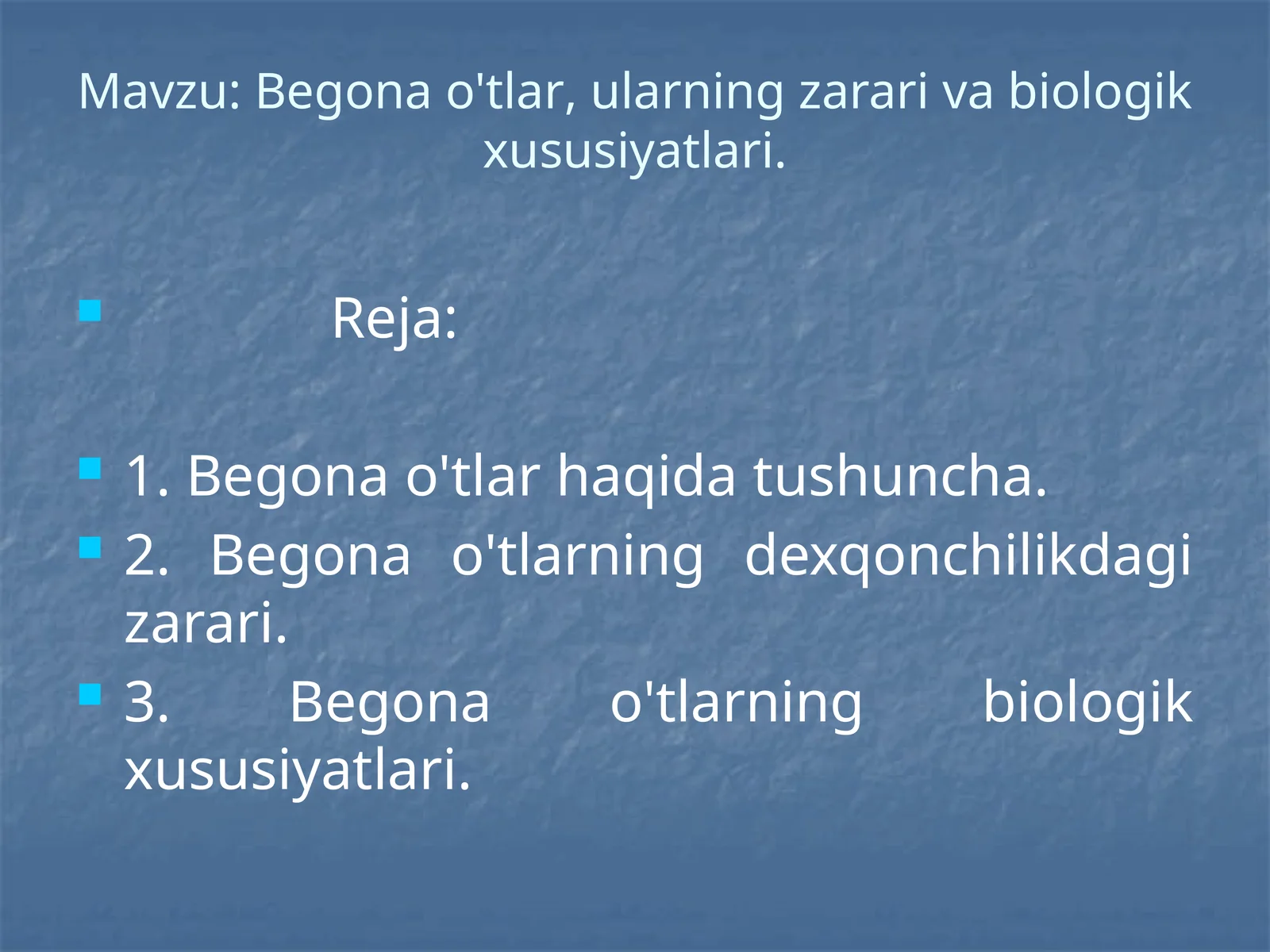 Mavzu: Begona o'tlar, ularning zarari va biologik xususiyatlari.

Reja:

1. Begona o'tlar haqida tushuncha.

2. Begona o'tlarning dexqonchilikdagi zarari.

3. Begona o'tlarning biologik xususiyatlari.